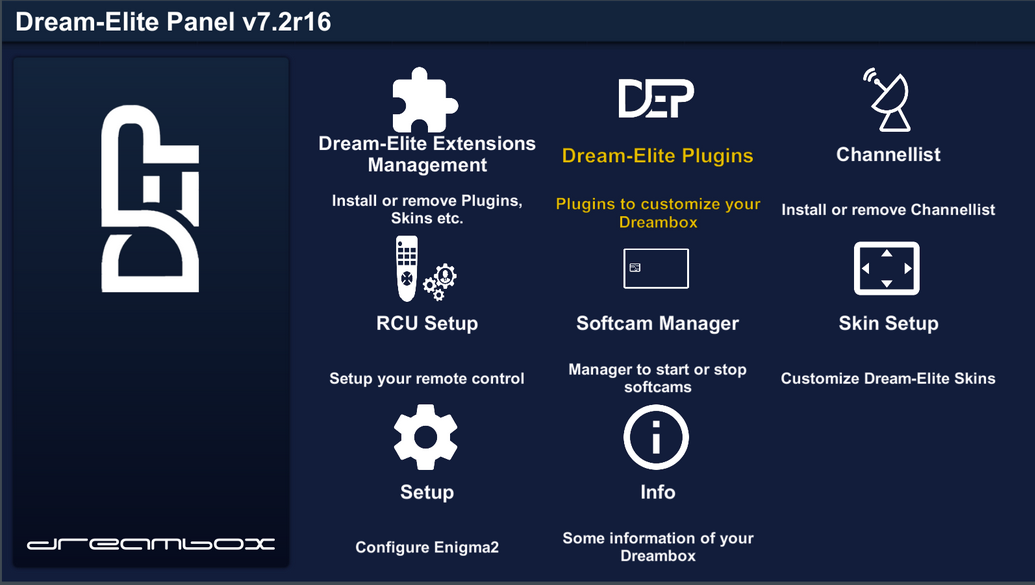 Dream-Elite Panel v7.2r16

DEP

dreambox

Dream-Elite Extensions Management

Install or remove Plugins, Skins etc.

DEP

Dream-Elite Plugins

Plugins to customize your Dreambox

Channellist

Install or remove Channellist

RCU Setup

Setup your remote control

Softcam Manager

Manager to start or stop softcams

Skin Setup

Customize Dream-Elite Skins

Setup

Configure Enigma2

Info

Some information of your Dreambox